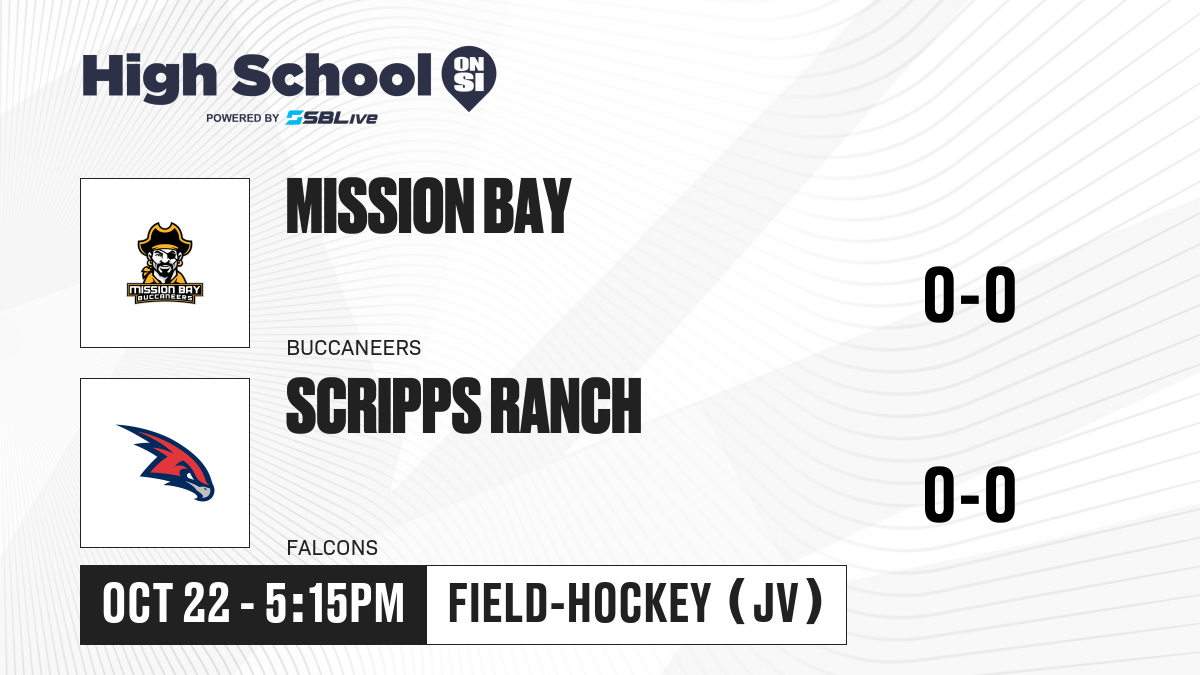 High School ON SI
POWERED BY SBLive

MISSION BAY BUCCANEERS

MISSION BAY

0-0

BUCCANEERS

SCRIPPS RANCH

0-0

FALCONS

OCT 22 - 5:15PM

FIELD-HOCKEY (JV)